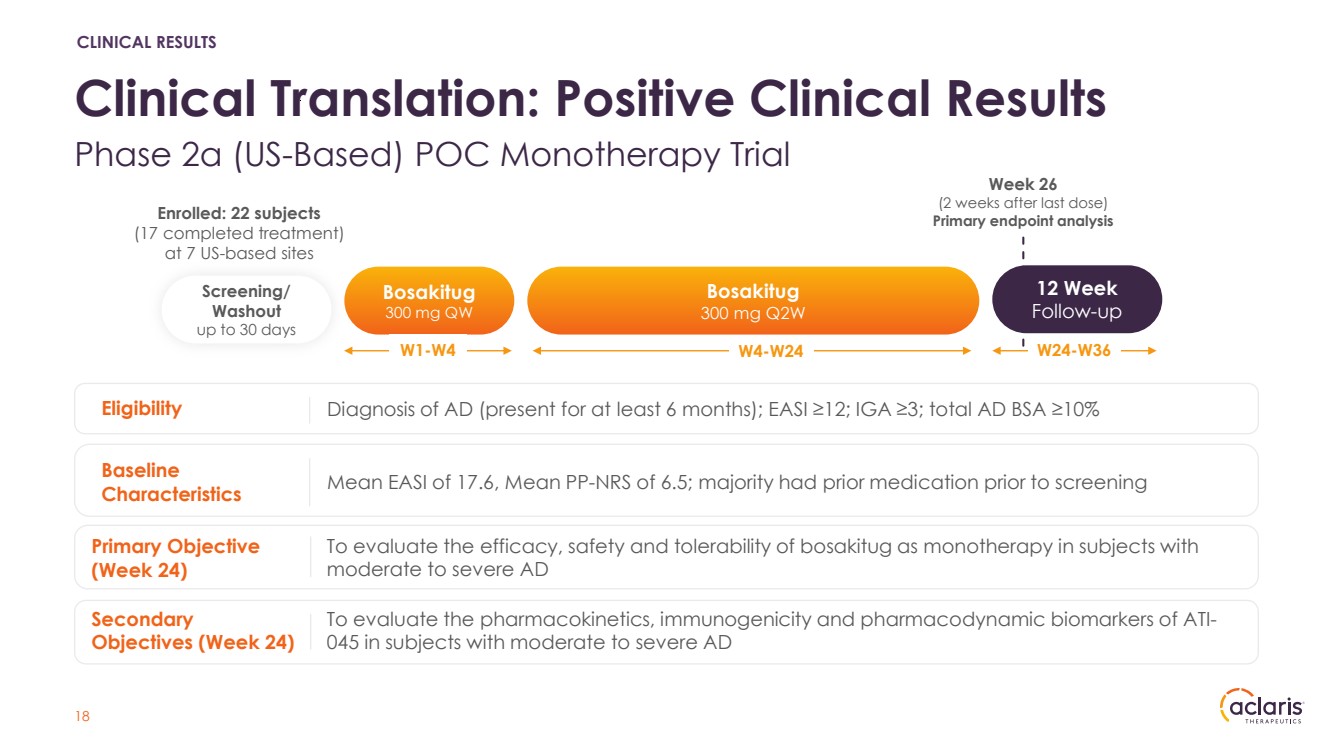 CLINICAL RESULTS

Clinical Translation: Positive Clinical Results

Phase 2a (US-Based) POC Monotherapy Trial

Enrolled: 22 subjects
(17 completed treatment)
at 7 US-based sites

Week 26
(2 weeks after last dose)
Primary endpoint analysis

Screening/ Washout
up to 30 days

Bosakitug
300 mg QW

Bosakitug
300 mg Q2W

12 Week
Follow-up

W1-W4

W4-W24

W24-W36

| Eligibility | Diagnosis of AD (present for at least 6 months); EASI ≥12; IGA ≥3; total AD BSA ≥10% |
|---|---|
| Baseline Characteristics | Mean EASI of 17.6, Mean PP-NRS of 6.5; majority had prior medication prior to screening |
| Primary Objective (Week 24) | To evaluate the efficacy, safety and tolerability of bosakitug as monotherapy in subjects with moderate to severe AD |
| Secondary Objectives (Week 24) | To evaluate the pharmacokinetics, immunogenicity and pharmacodynamic biomarkers of ATI-045 in subjects with moderate to severe AD |

18

aclaris THERAPEUTICS